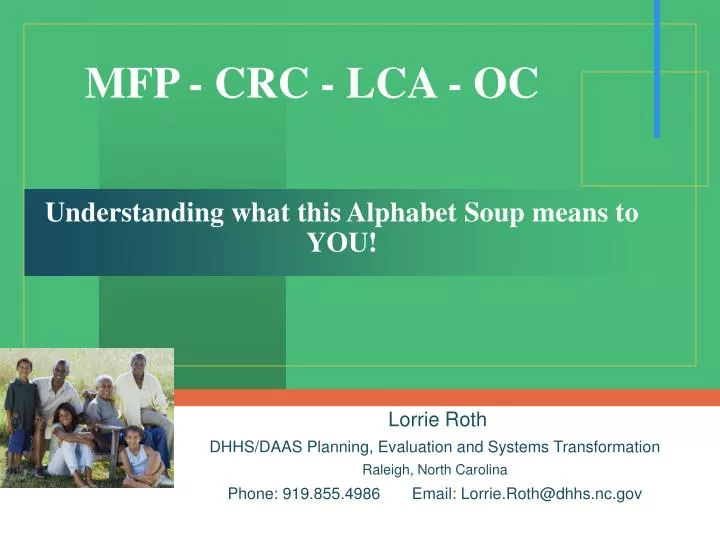 MFP - CRC - LCA - OC

Understanding what this Alphabet Soup means to YOU!

Lorrie Roth

DHHS/DAAS Planning, Evaluation and Systems Transformation

Raleigh, North Carolina

Phone: 919.855.4986 Email: Lorrie.Roth@dhhs.nc.gov